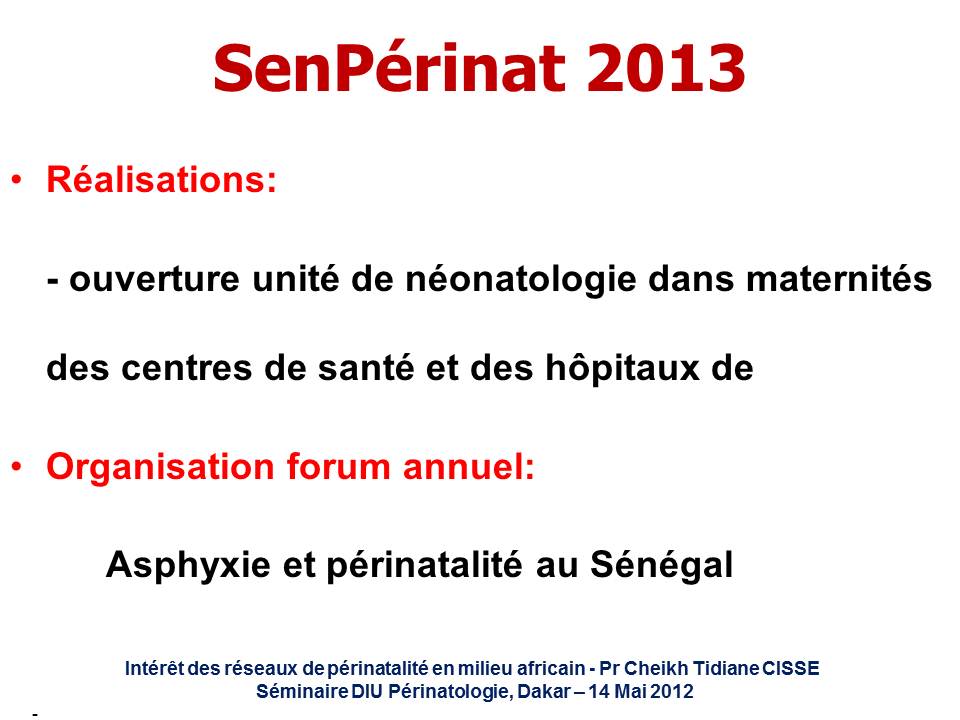 SenPérinat 2013

• Réalisations:

- ouverture unité de néonatologie dans maternités des centres de santé et des hôpitaux de

• Organisation forum annuel:

Asphyxie et périnatalité au Sénégal

Intérêt des réseaux de périnatalité en milieu africain - Pr Cheikh Tidiane CISSE
Séminaire DIU Périnatologie, Dakar – 14 Mai 2012

-